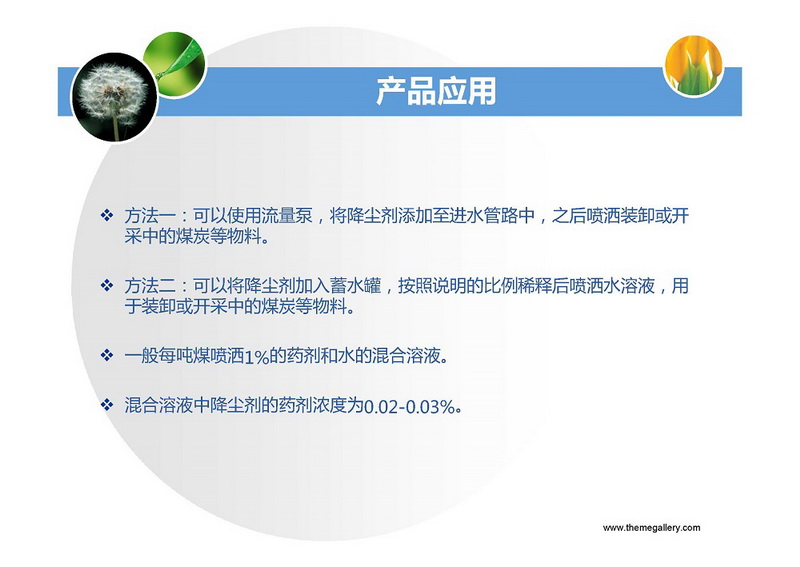 产品应用

❖ 方法一：可以使用流量泵，将降尘剂添加至进水管路中，之后喷洒装卸或开采中的煤炭等物料。

❖ 方法二：可以将降尘剂加入蓄水罐，按照说明的比例稀释后喷洒水溶液，用于装卸或开采中的煤炭等物料。

❖ 一般每吨煤喷洒1%的药剂和水的混合溶液。

❖ 混合溶液中降尘剂的药剂浓度为0.02-0.03%。

www.themegallery.com